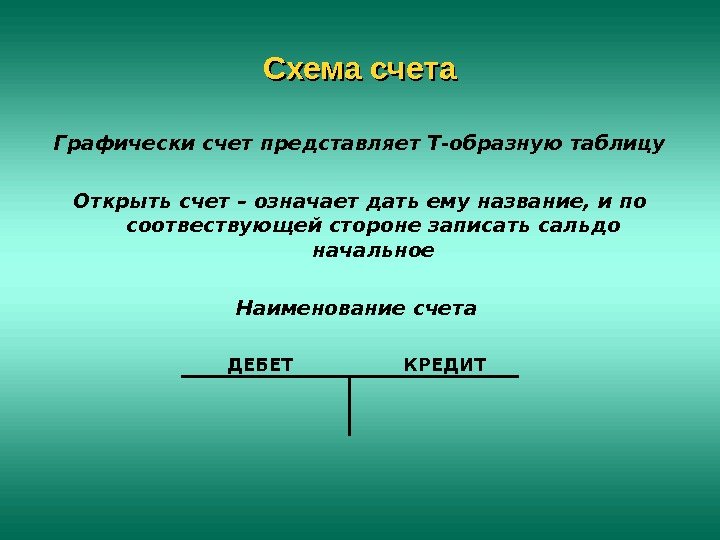 Схема счета

Графически счет представляет Т-образную таблицу

Открыть счет – означает дать ему название, и по соотвествующей стороне записать сальдо начальное

Наименование счета

ДЕБЕТ КРЕДИТ